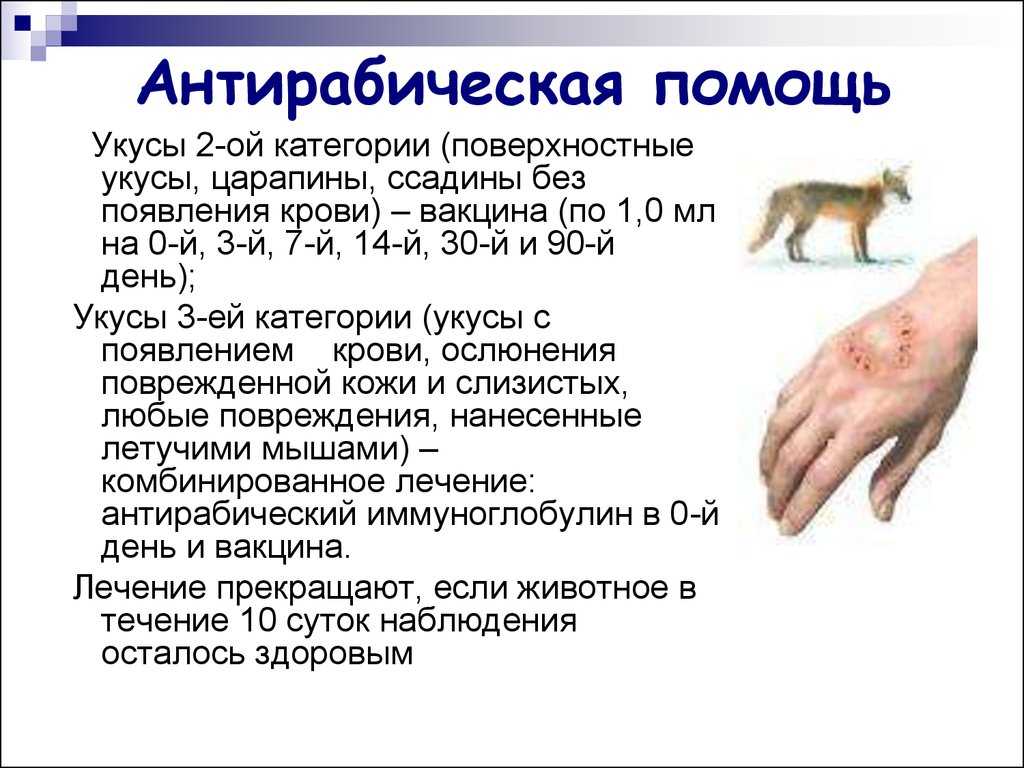 Антирабическая помощь

Укусы 2-ой категории (поверхностные укусы, царапины, ссадины без появления крови) – вакцина (по 1,0 мл на 0-й, 3-й, 7-й, 14-й, 30-й и 90-й день);

Укусы 3-ей категории (укусы с появлением крови, ослюнения поврежденной кожи и слизистых, любые повреждения, нанесенные летучими мышами) – комбинированное лечение: антирабический иммуноглобулин в 0-й день и вакцина.

Лечение прекращают, если животное в течение 10 суток наблюдения осталось здоровым